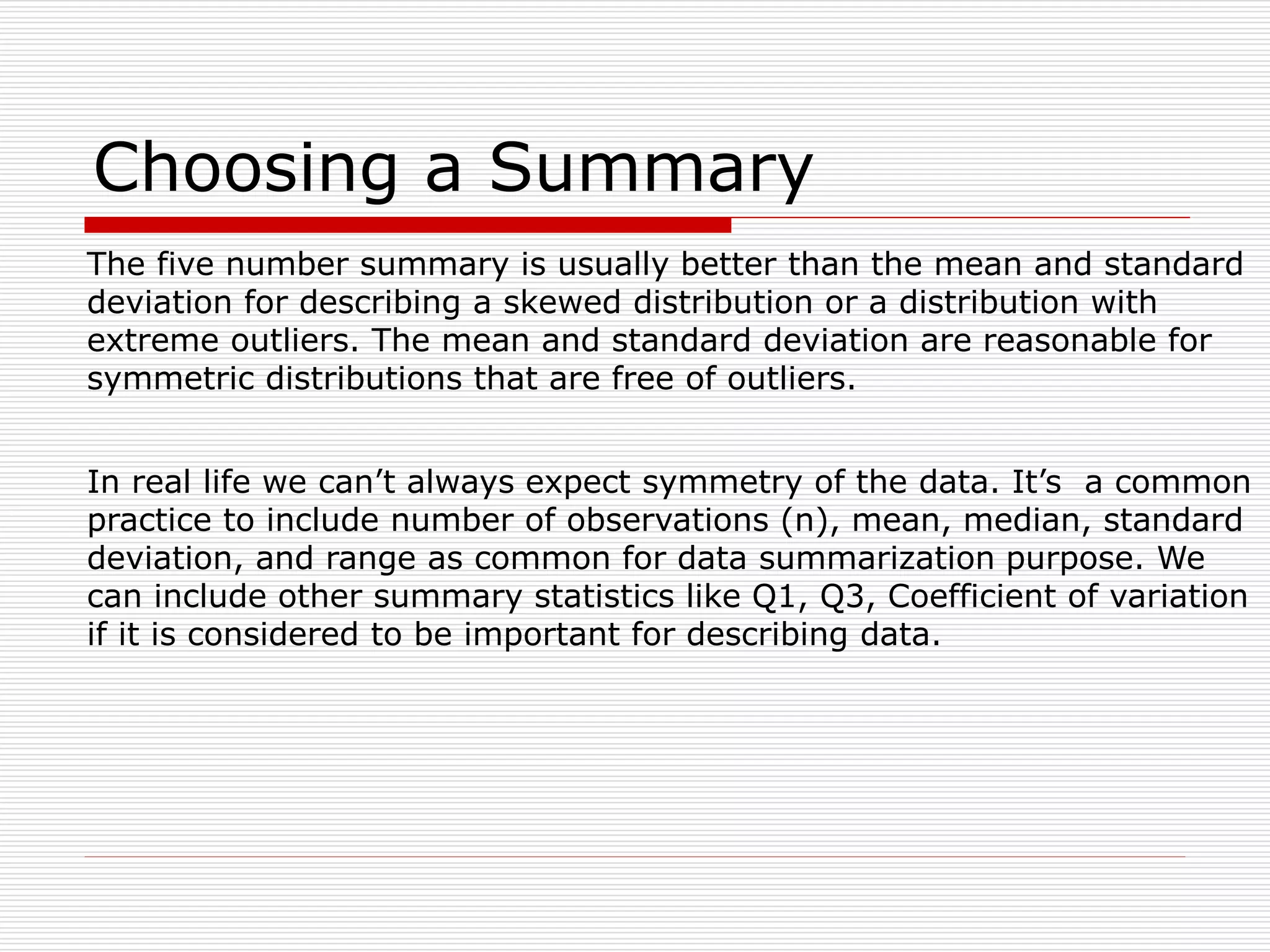 Choosing a Summary

The five number summary is usually better than the mean and standard deviation for describing a skewed distribution or a distribution with extreme outliers. The mean and standard deviation are reasonable for symmetric distributions that are free of outliers.

In real life we can’t always expect symmetry of the data. It’s  a common practice to include number of observations (n), mean, median, standard deviation, and range as common for data summarization purpose. We can include other summary statistics like Q1, Q3, Coefficient of variation if it is considered to be important for describing data.